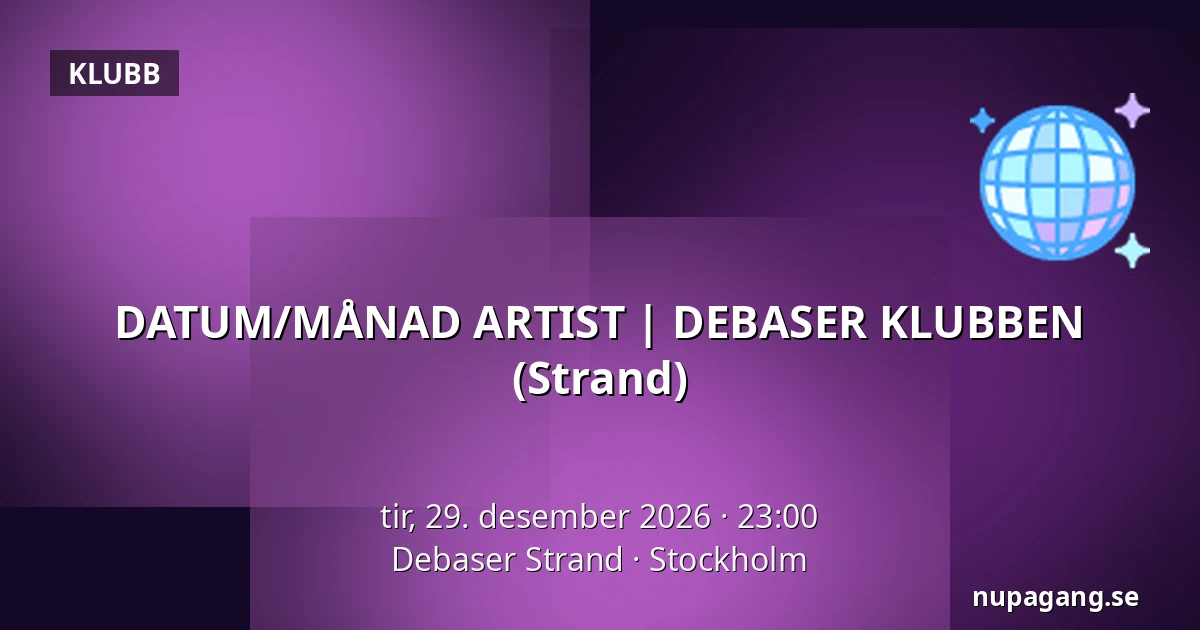 KLUBB

DATUM/MÅNAD ARTIST | DEBASER KLUBBEN (Strand)

tir, 29. desember 2026 · 23:00
Debaser Strand · Stockholm

nupagang.se